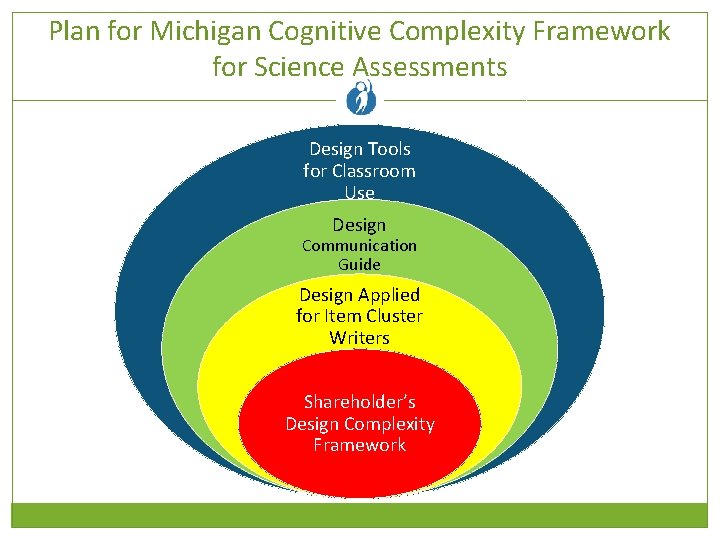 Plan for Michigan Cognitive Complexity Framework for Science Assessments

Design Tools for Classroom Use

Design Communication Guide

Design Applied for Item Cluster Writers

Shareholder's Design Complexity Framework